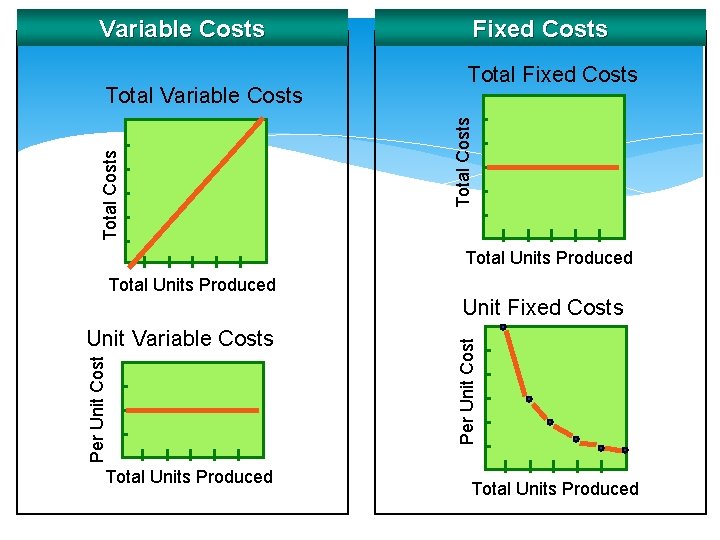 Variable Costs

Total Variable Costs

Total Costs

Total Units Produced

Unit Variable Costs

Per Unit Cost

Total Units Produced

Fixed Costs

Total Fixed Costs

Total Costs

Total Units Produced

Unit Fixed Costs

Per Unit Cost

Total Units Produced